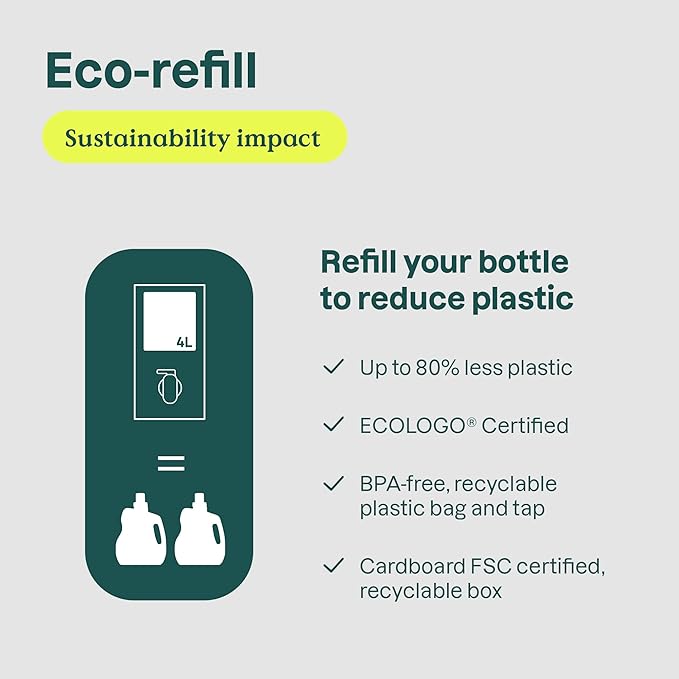 Eco-refill

Sustainability impact

4L

=

Refill your bottle to reduce plastic

✓ Up to 80% less plastic

✓ ECOLOGO® Certified

✓ BPA-free, recyclable plastic bag and tap

✓ Cardboard FSC certified, recyclable box